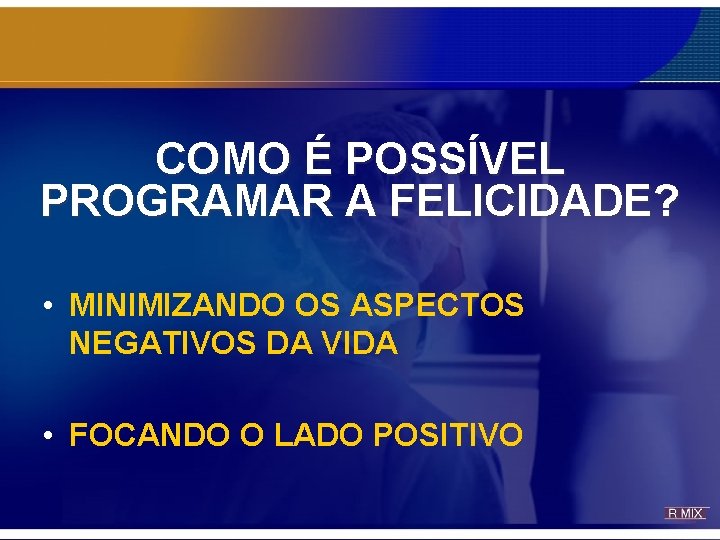 COMO É POSSÍVEL PROGRAMAR A FELICIDADE?

• MINIMIZANDO OS ASPECTOS NEGATIVOS DA VIDA

• FOCANDO O LADO POSITIVO

R MIX